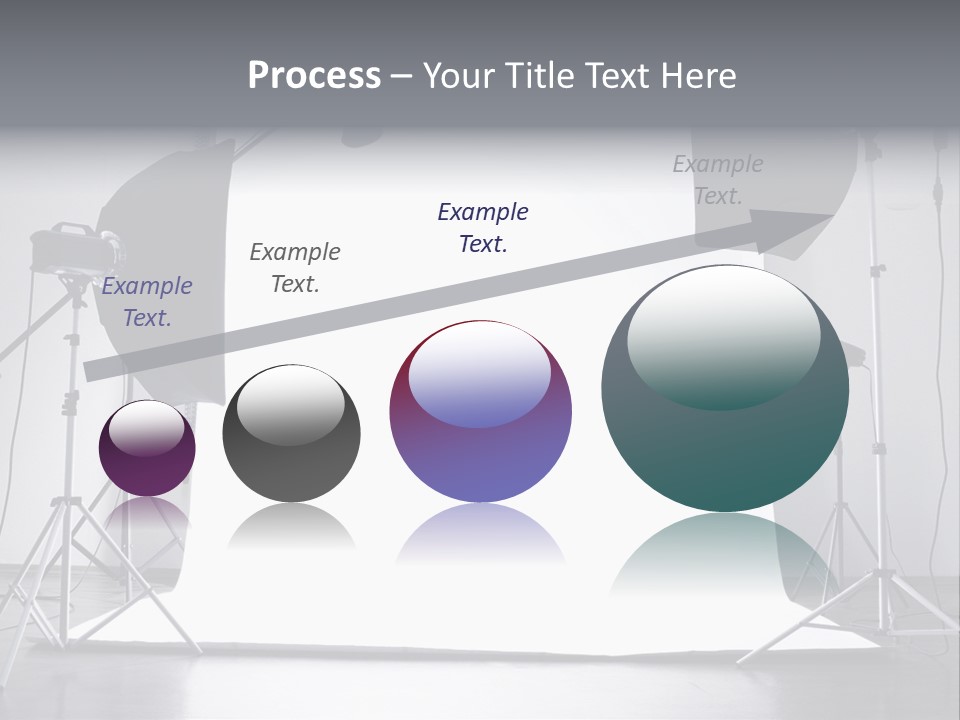 Process – Your Title Text Here

Example Text.

Example Text.

Example Text.

Example Text.